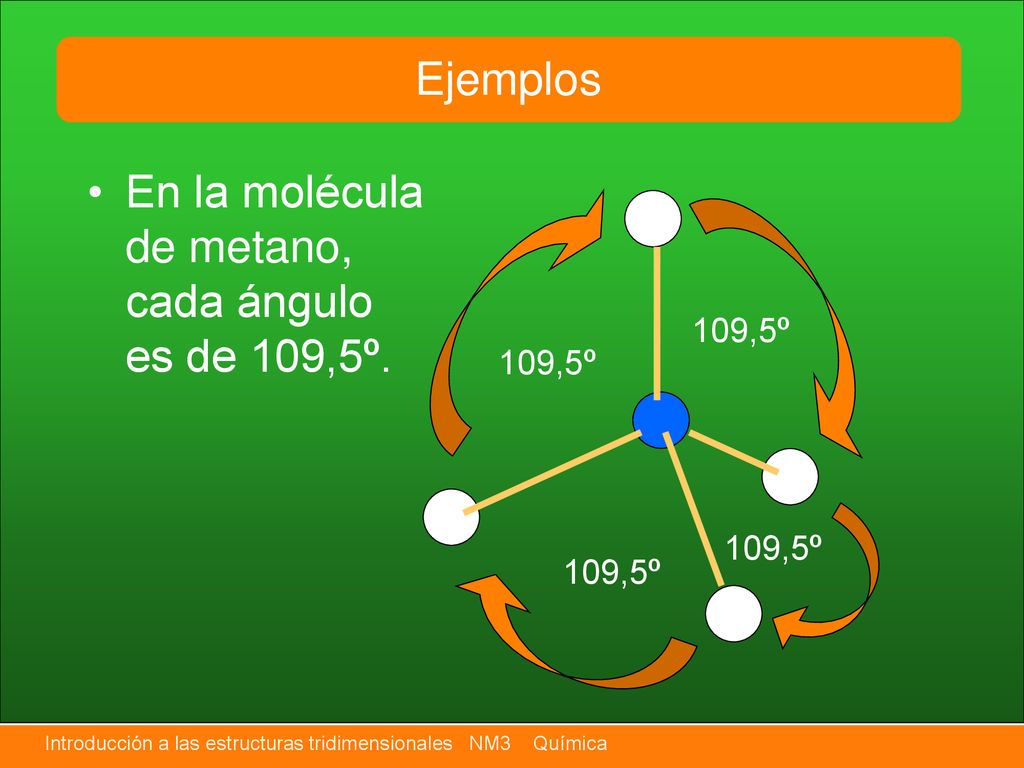 Ejemplos

• En la molécula de metano, cada ángulo es de 109,5º.

109,5º

109,5º

109,5º

109,5º

Introducción a las estructuras tridimensionales NM3 Química